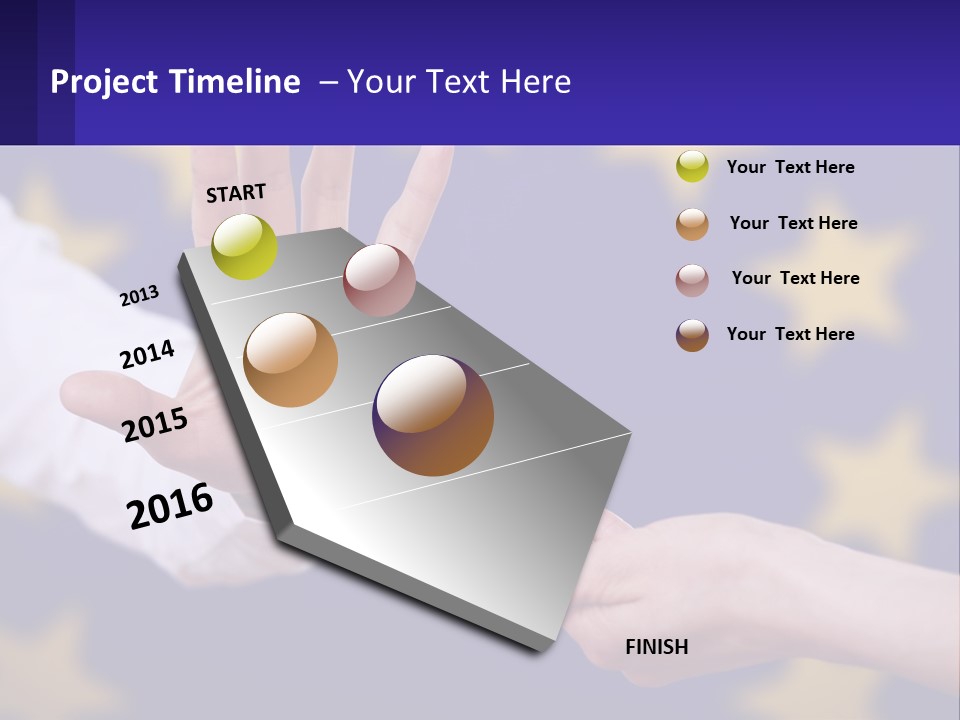 Project Timeline – Your Text Here

START

2013

2014

2015

2016

FINISH

Your Text Here

Your Text Here

Your Text Here

Your Text Here